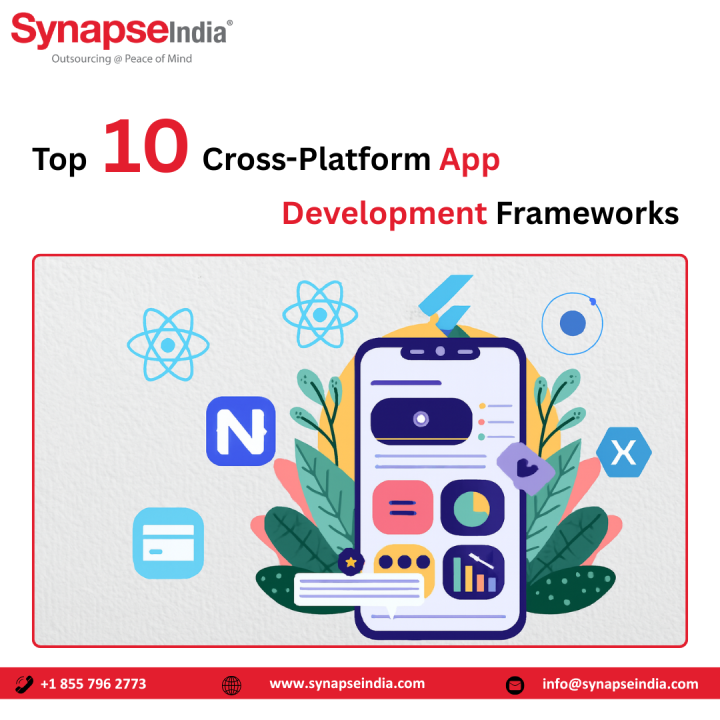 SynapseIndia®
Outsourcing @ Peace of Mind

Top 10 Cross-Platform App Development Frameworks

N

X

+1 855 796 2773

www.synapseindia.com

info@synapseindia.com